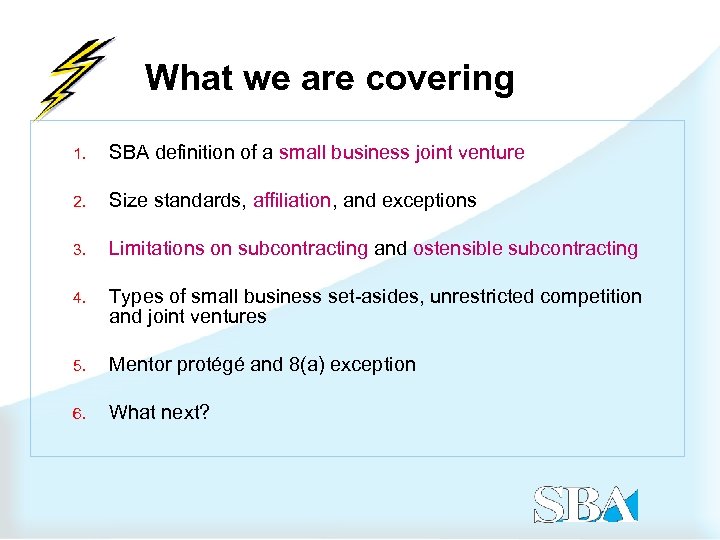 What we are covering

1. SBA definition of a small business joint venture

2. Size standards, affiliation, and exceptions

3. Limitations on subcontracting and ostensible subcontracting

4. Types of small business set-asides, unrestricted competition and joint ventures

5. Mentor protégé and 8(a) exception

6. What next?

SBA